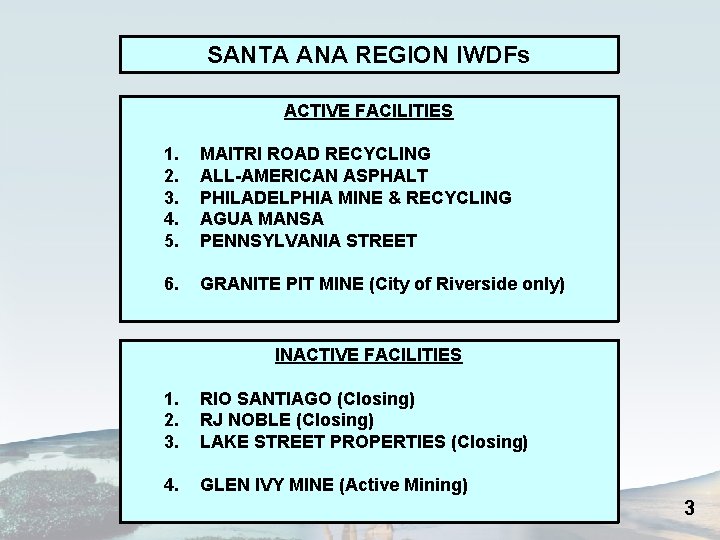 SANTA ANA REGION IWDFs

ACTIVE FACILITIES

1. MAITRI ROAD RECYCLING
2. ALL-AMERICAN ASPHALT
3. PHILADELPHIA MINE & RECYCLING
4. AGUA MANSA
5. PENNSYLVANIA STREET

6. GRANITE PIT MINE (City of Riverside only)

INACTIVE FACILITIES

1. RIO SANTIAGO (Closing)
2. RJ NOBLE (Closing)
3. LAKE STREET PROPERTIES (Closing)

4. GLEN IVY MINE (Active Mining)

3